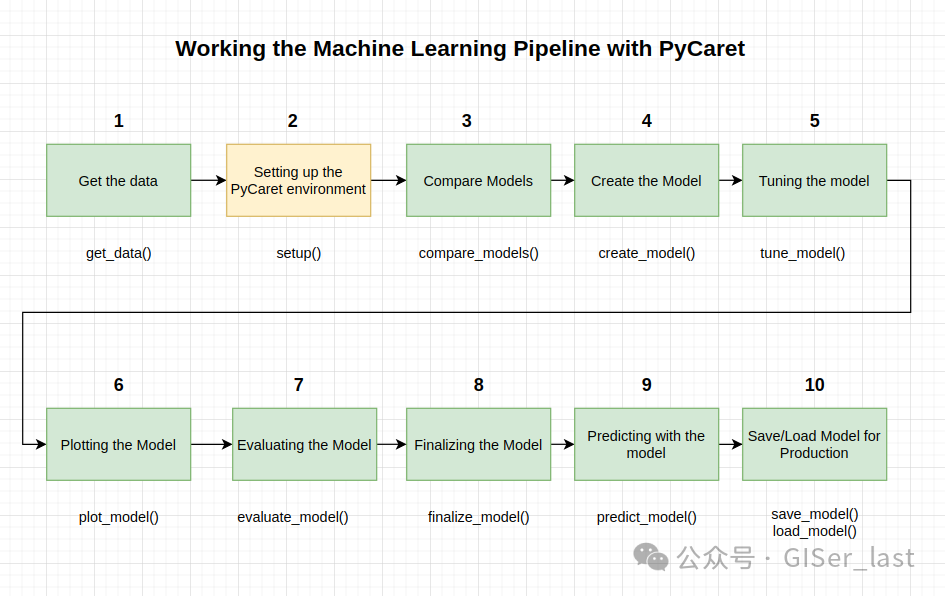 Working the Machine Learning Pipeline with PyCaret

1

Get the data

get_data()

2

Setting up the PyCaret environment

setup()

3

Compare Models

compare_models()

4

Create the Model

create_model()

5

Tuning the model

tune_model()

6

Plotting the Model

plot_model()

7

Evaluating the Model

evaluate_model()

8

Finalizing the Model

finalize_model()

9

Predicting with the model

predict_model()

10

Save/Load Model for Production

save_model()
load_model()

公众号 · GISer_last